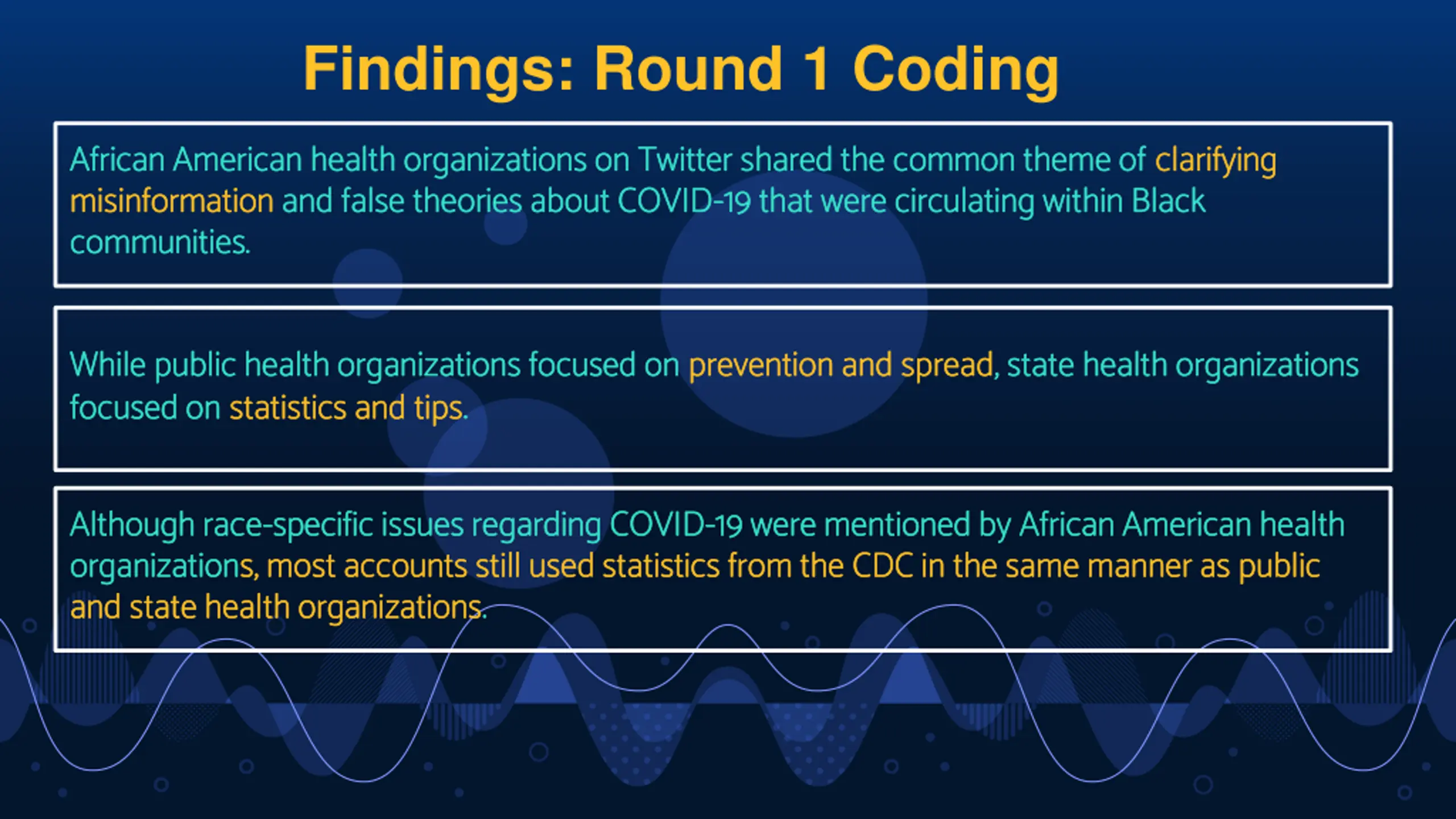 Findings: Round 1 Coding

African American health organizations on Twitter shared the common theme of clarifying misinformation and false theories about COVID-19 that were circulating within Black communities.

While public health organizations focused on prevention and spread, state health organizations focused on statistics and tips.

Although race-specific issues regarding COVID-19 were mentioned by African American health organizations, most accounts still used statistics from the CDC in the same manner as public and state health organizations.